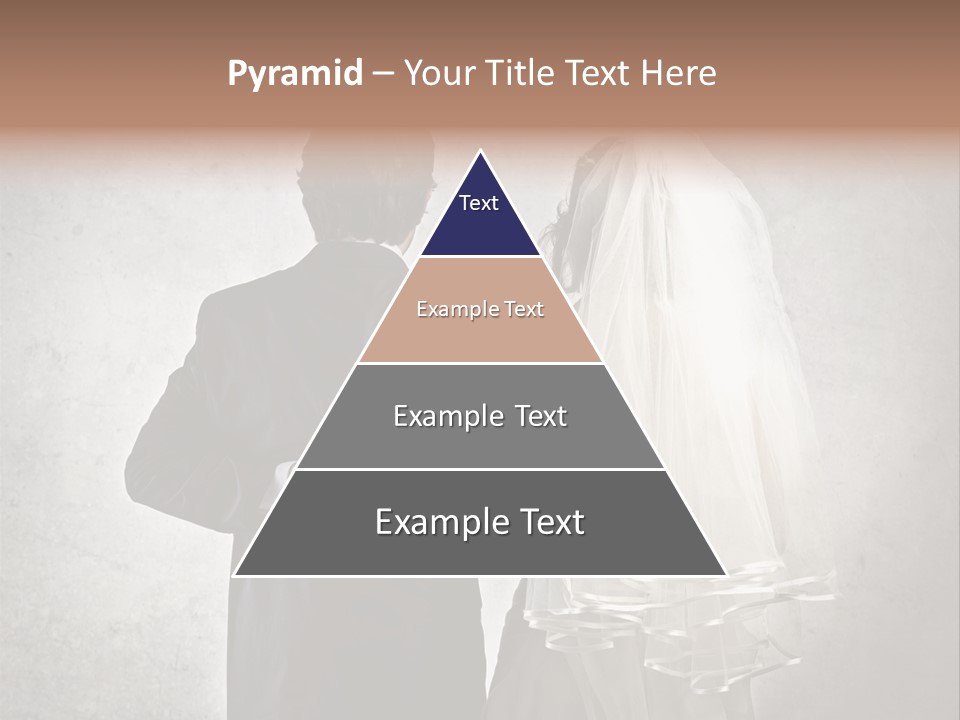 Pyramid – Your Title Text Here

Text

Example Text

Example Text

Example Text